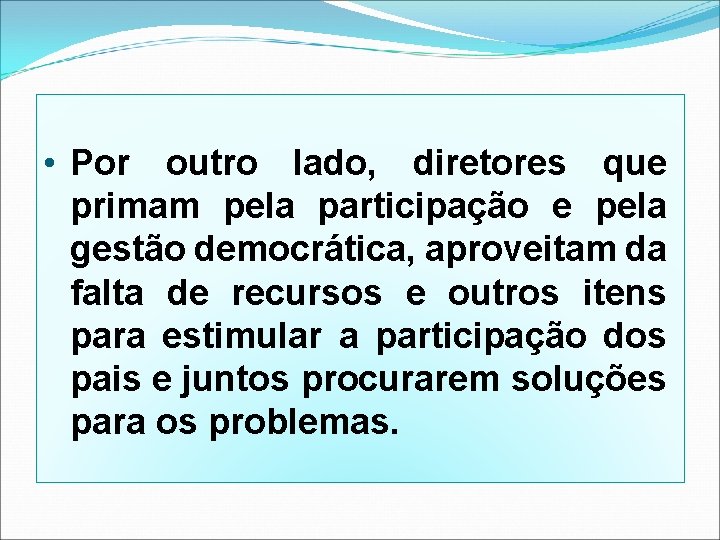 • Por outro lado, diretores que primam pela participação e pela gestão democrática, aproveitam da falta de recursos e outros itens para estimular a participação dos pais e juntos procurarem soluções para os problemas.